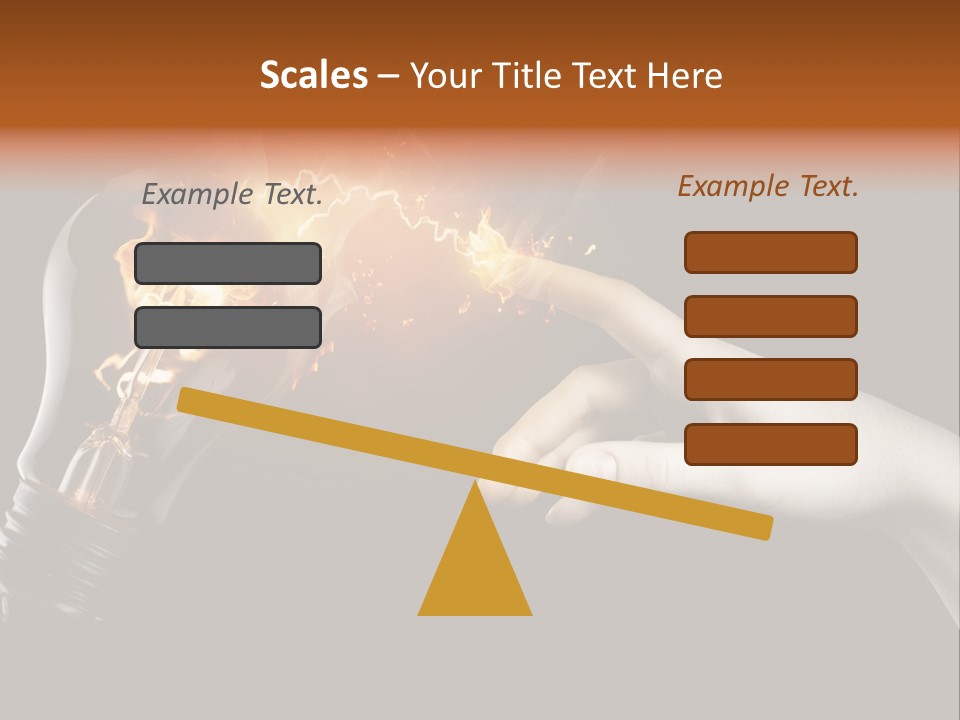 Scales – Your Title Text Here

Example Text.

Example Text.